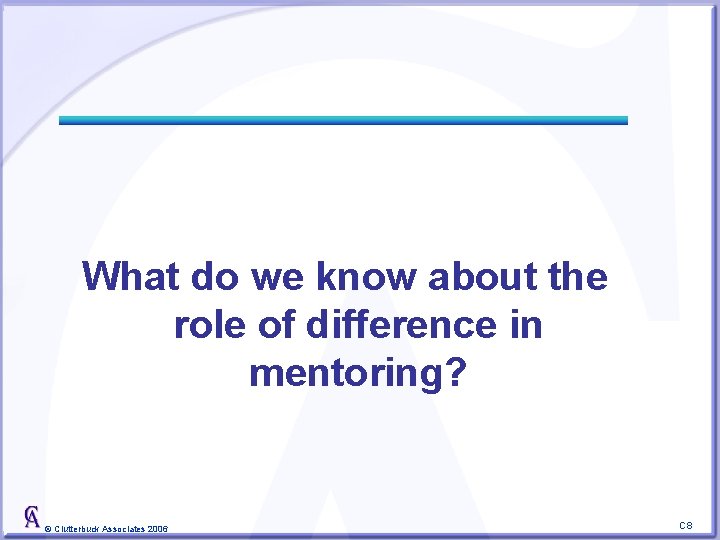 What do we know about the role of difference in mentoring?

CA

© Clutterbuck Associates 2006

C8